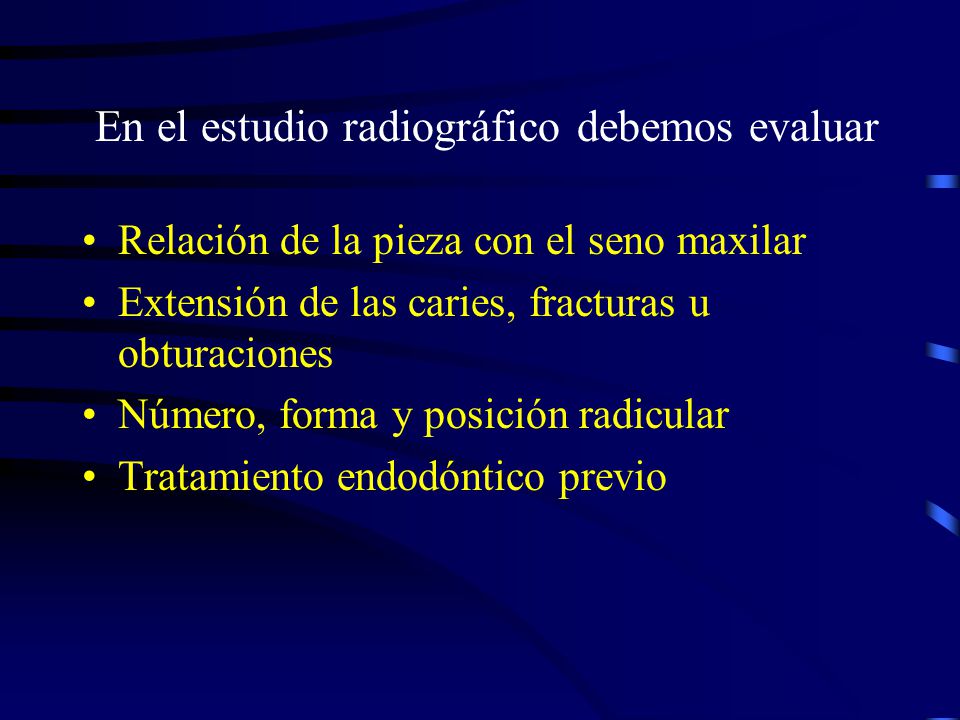 En el estudio radiográfico debemos evaluar

• Relación de la pieza con el seno maxilar
• Extensión de las caries, fracturas u obturaciones
• Número, forma y posición radicular
• Tratamiento endodóntico previo